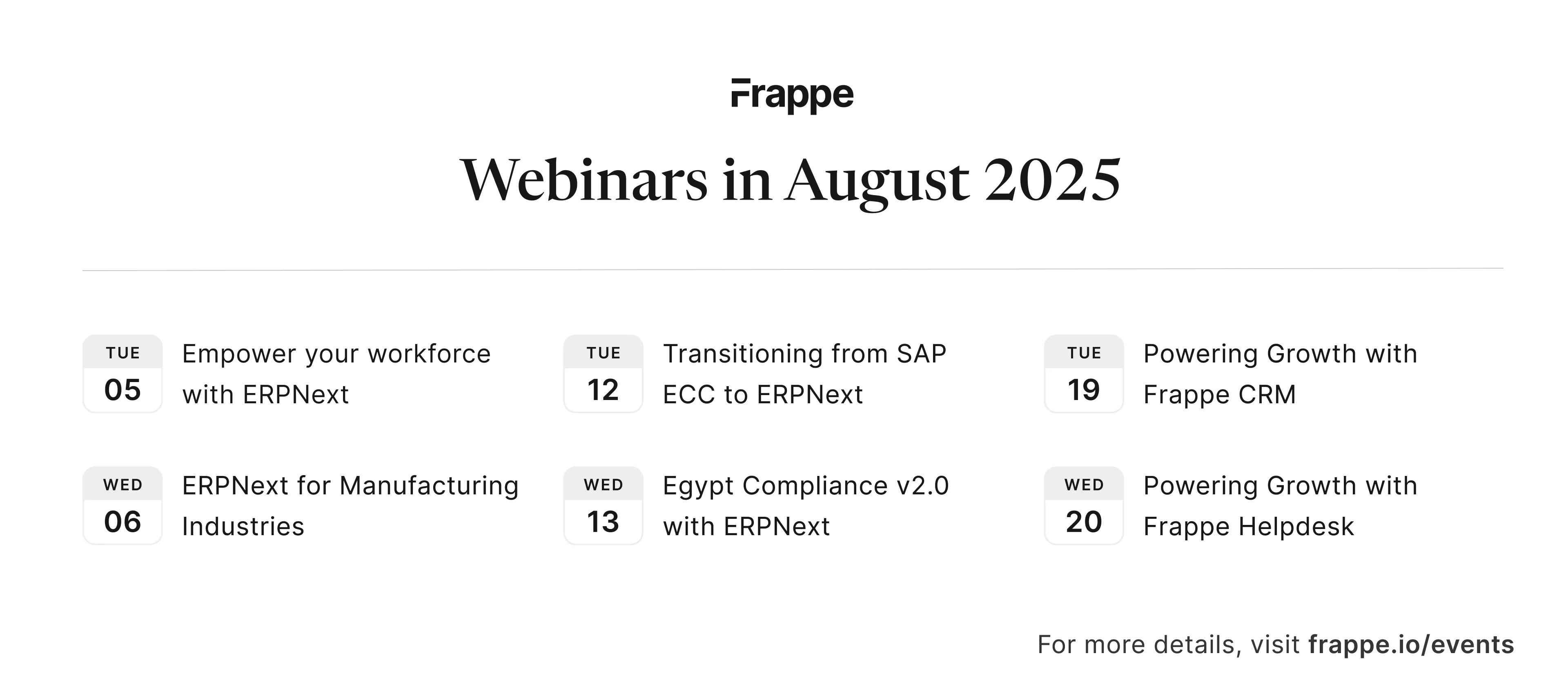 Frappe

Webinars in August 2025

TUE
05
Empower your workforce with ERPNext

WED
06
ERPNext for Manufacturing Industries

TUE
12
Transitioning from SAP ECC to ERPNext

WED
13
Egypt Compliance v2.0 with ERPNext

TUE
19
Powering Growth with Frappe CRM

WED
20
Powering Growth with Frappe Helpdesk

For more details, visit frappe.io/events